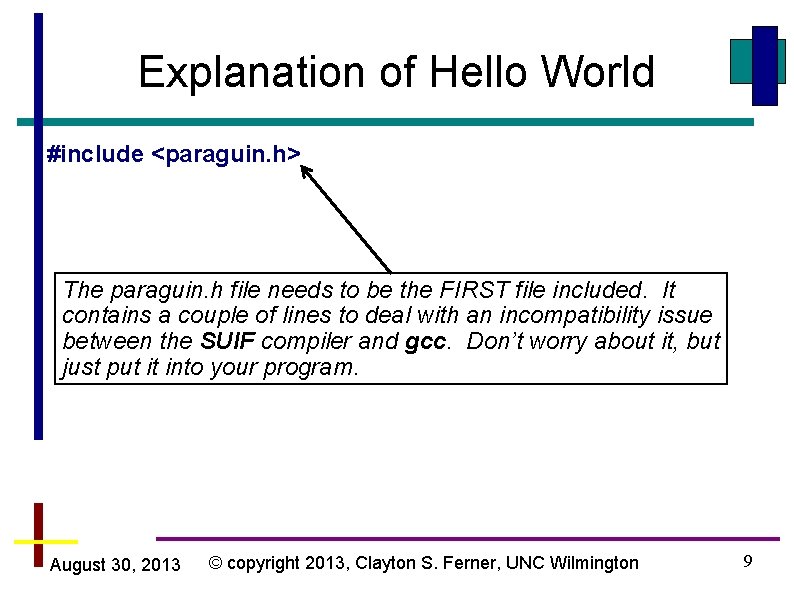 Explanation of Hello World

#include <paraguin.h>

The paraguin.h file needs to be the FIRST file included. It contains a couple of lines to deal with an incompatibility issue between the SUIF compiler and gcc. Don't worry about it, but just put it into your program.

August 30, 2013 © copyright 2013, Clayton S. Ferner, UNC Wilmington 9